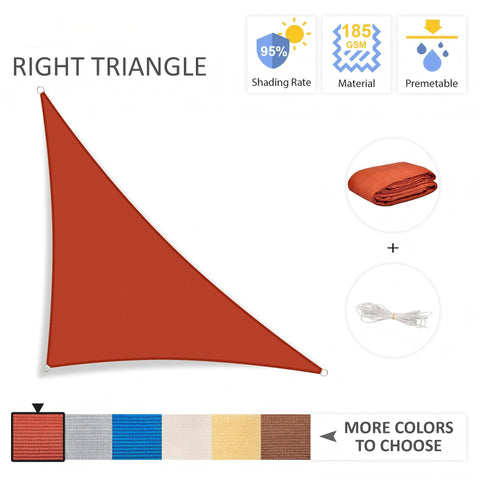 RIGHT TRIANGLE

95%
Shading Rate

185 GSM
Material

Premetable

+

MORE COLORS TO CHOOSE